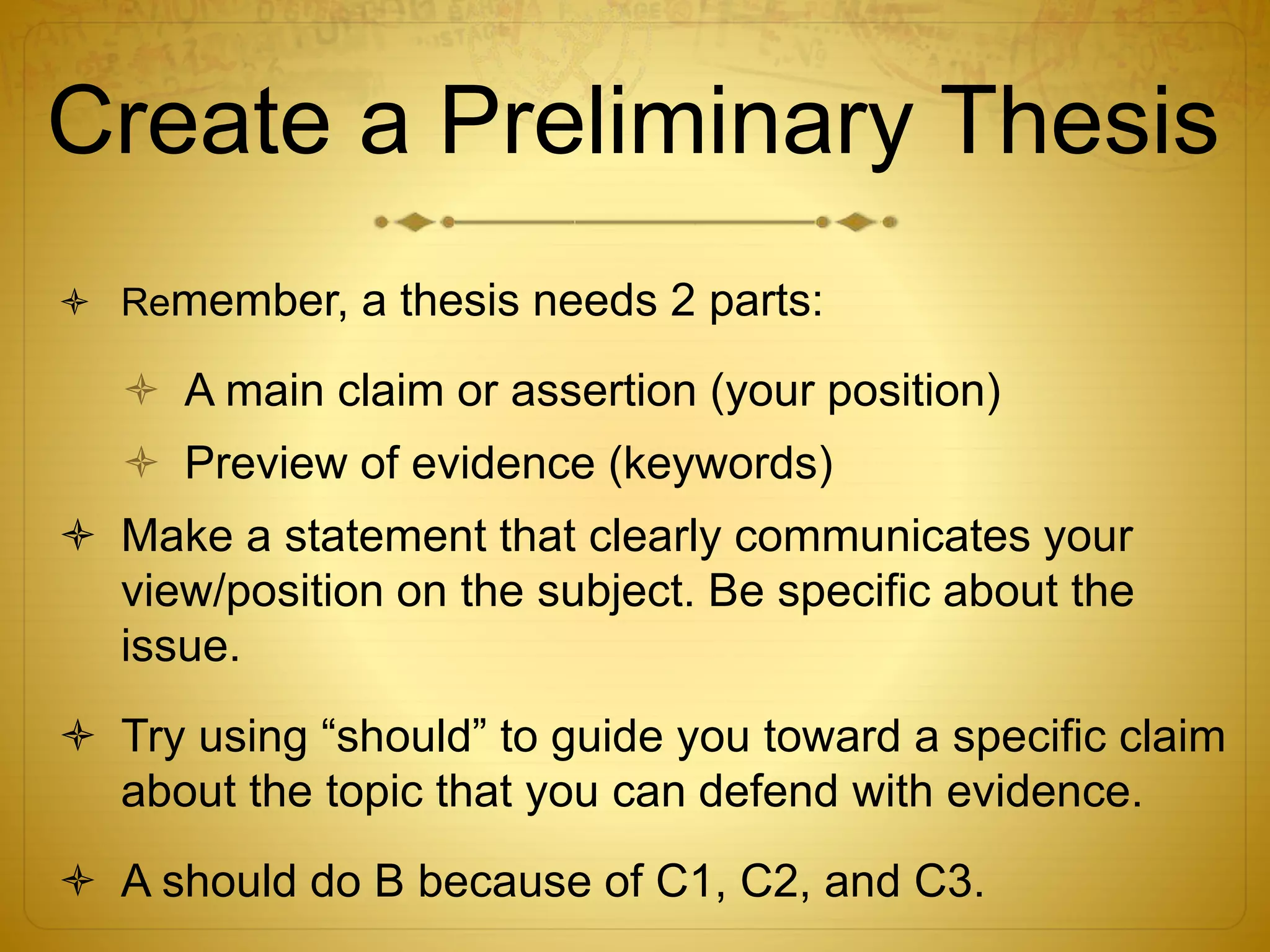 Create a Preliminary Thesis

Remember, a thesis needs 2 parts:

A main claim or assertion (your position)

Preview of evidence (keywords)

Make a statement that clearly communicates your view/position on the subject. Be specific about the issue.

Try using “should” to guide you toward a specific claim about the topic that you can defend with evidence.

A should do B because of C1, C2, and C3.